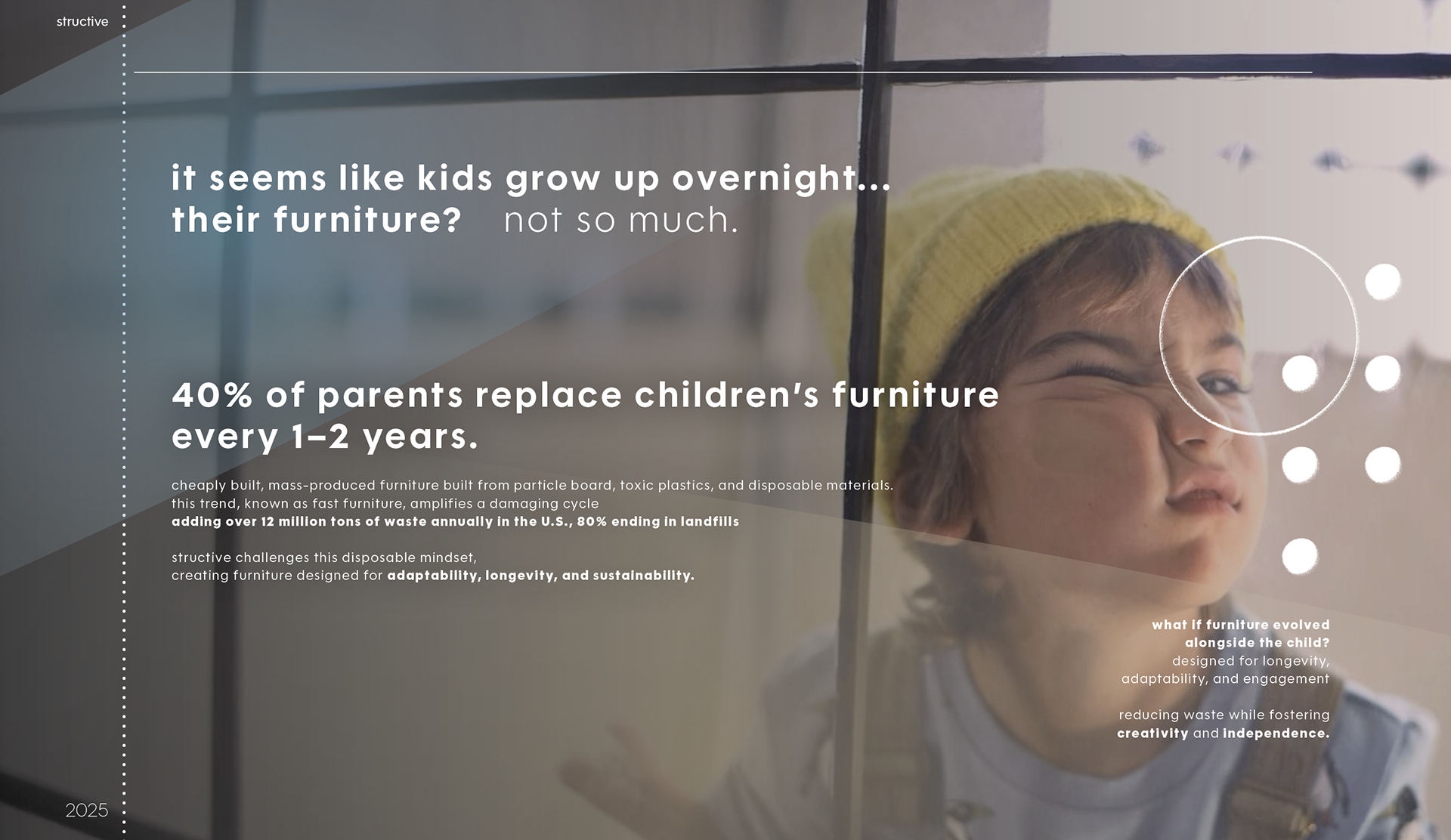 structive

it seems like kids grow up overnight... their furniture? not so much.

40% of parents replace children's furniture every 1–2 years.

cheaply built, mass-produced furniture built from particle board, toxic plastics, and disposable materials. this trend, known as fast furniture, amplifies a damaging cycle
adding over 12 million tons of waste annually in the U.S., 80% ending in landfills

structive challenges this disposable mindset,
creating furniture designed for adaptability, longevity, and sustainability.

what if furniture evolved alongside the child?
designed for longevity, adaptability, and engagement

reducing waste while fostering creativity and independence.

2025